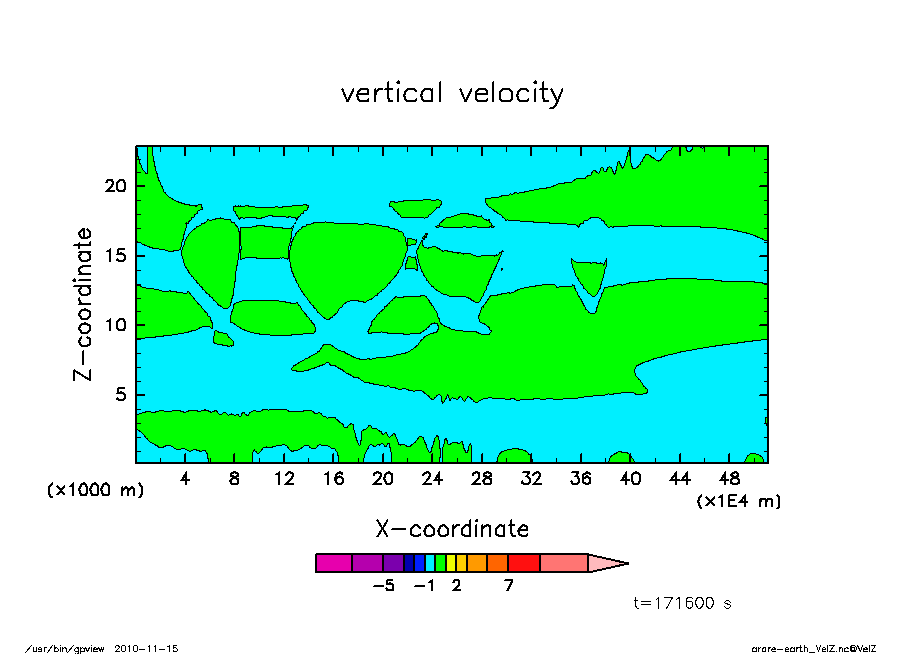 vertical velocity

Z-coordinate

20
15
10
5

(x1000 m)

4 8 12 16 20 24 28 32 36 40 44 48

(x1E4 m)

X-coordinate

-5 -1 2 7

t=171600 s

/usr/bin/gpview 2010-11-15

arare-earth_VelZ.nc@VelZ